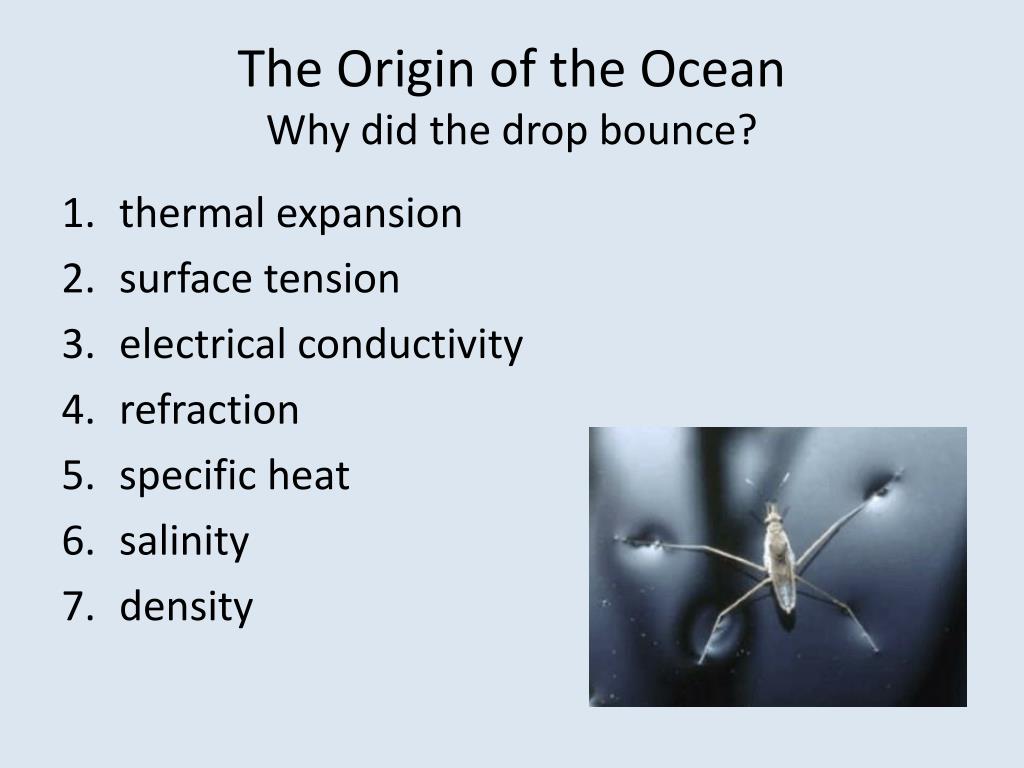 The Origin of the Ocean
Why did the drop bounce?

1. thermal expansion
2. surface tension
3. electrical conductivity
4. refraction
5. specific heat
6. salinity
7. density